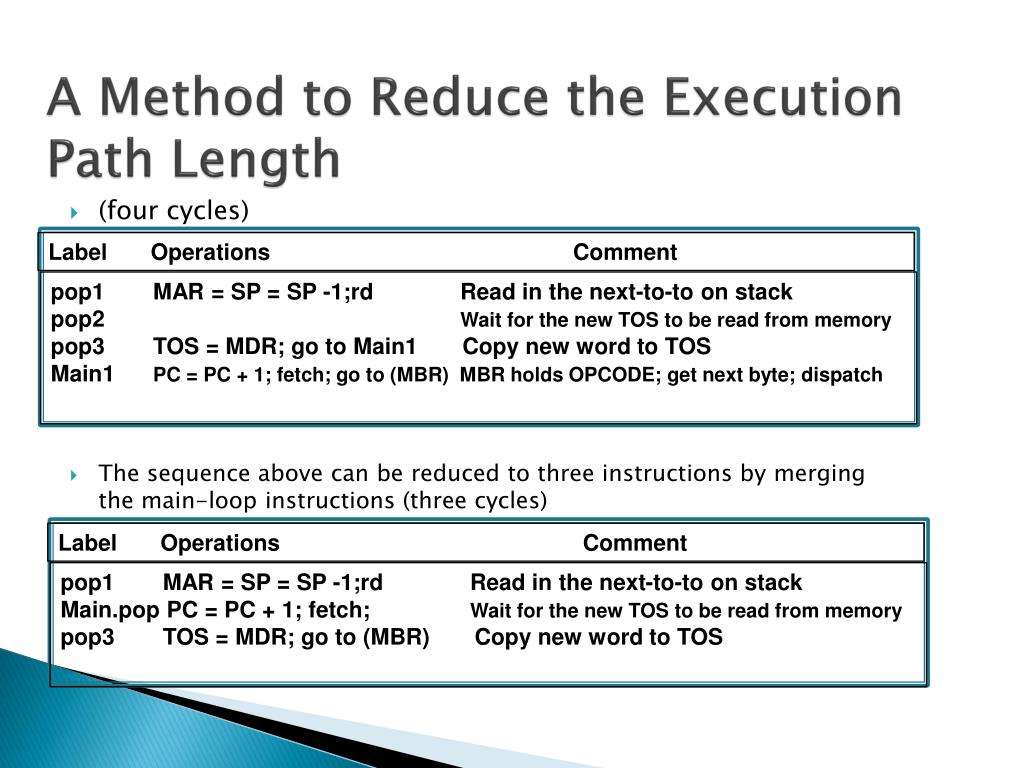 A Method to Reduce the Execution Path Length

(four cycles)

| Label | Operations | Comment |
|---|---|---|
| pop1 | MAR = SP = SP -1;rd | Read in the next-to-to on stack |
| pop2 | | Wait for the new TOS to be read from memory |
| pop3 | TOS = MDR; go to Main1 | Copy new word to TOS |
| Main1 | PC = PC + 1; fetch; go to (MBR) | MBR holds OPCODE; get next byte; dispatch |

The sequence above can be reduced to three instructions by merging the main-loop instructions (three cycles)

| Label | Operations | Comment |
|---|---|---|
| pop1 | MAR = SP = SP -1;rd | Read in the next-to-to on stack |
| Main.pop | PC = PC + 1; fetch; | Wait for the new TOS to be read from memory |
| pop3 | TOS = MDR; go to (MBR) | Copy new word to TOS |